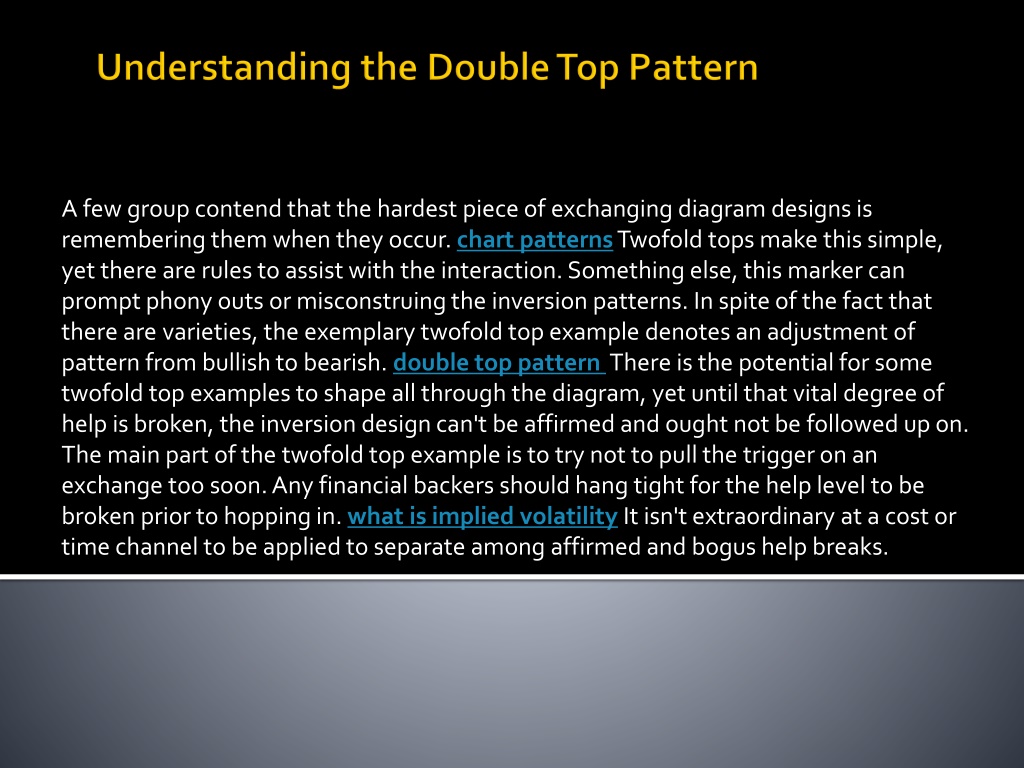 Understanding the Double Top Pattern

A few group contend that the hardest piece of exchanging diagram designs is remembering them when they occur. chart patterns Twofold tops make this simple, yet there are rules to assist with the interaction. Something else, this marker can prompt phony outs or misconstruing the inversion patterns. In spite of the fact that there are varieties, the exemplary twofold top example denotes an adjustment of pattern from bullish to bearish. double top pattern There is the potential for some twofold top examples to shape all through the diagram, yet until that vital degree of help is broken, the inversion design can't be affirmed and ought not be followed up on. The main part of the twofold top example is to try not to pull the trigger on an exchange too soon. Any financial backers should hang tight for the help level to be broken prior to hopping in. what is implied volatility It isn't extraordinary at a cost or time channel to be applied to separate among affirmed and bogus help breaks.